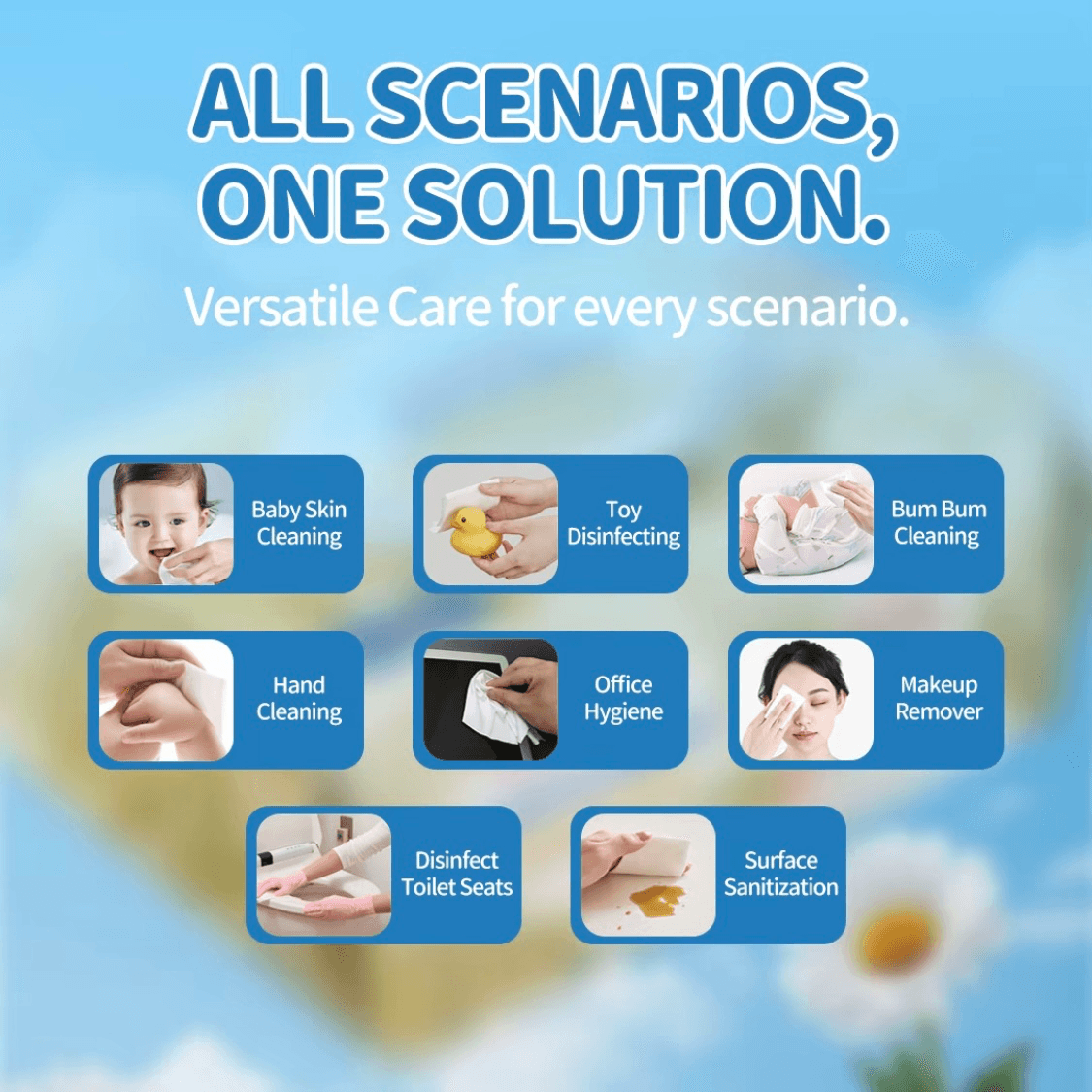 ALL SCENARIOS, ONE SOLUTION.

Versatile Care for every scenario.

Baby Skin Cleaning

Toy Disinfecting

Bum Bum Cleaning

Hand Cleaning

Office Hygiene

Makeup Remover

Disinfect Toilet Seats

Surface Sanitization